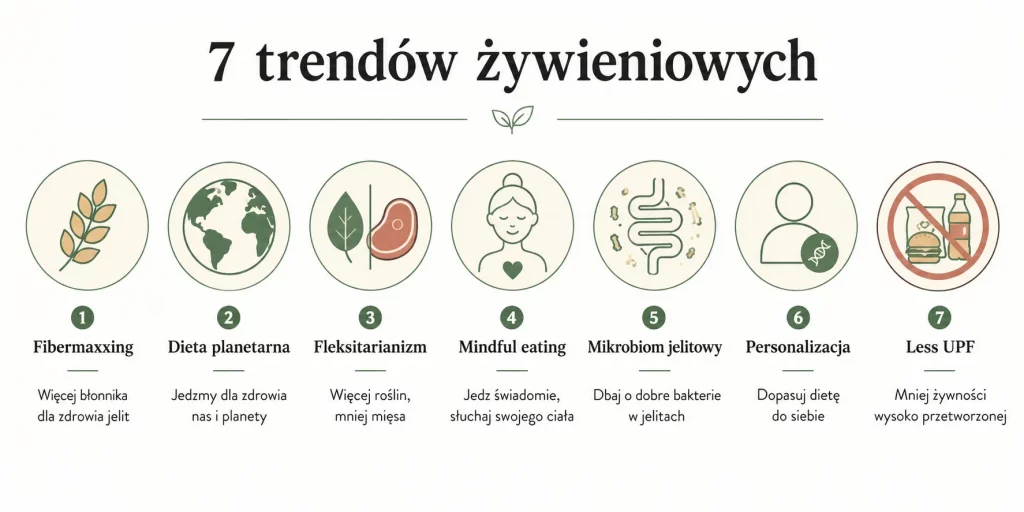 7 trendów żywieniowych

1
Fibermaxxing
Więcej błonnika dla zdrowia jelit

2
Dieta planetarna
Jedzmy dla zdrowia nas i planety

3
Fleksitarianizm
Więcej roślin, mniej mięsa

4
Mindful eating
Jedz świadomie, słuchaj swojego ciała

5
Mikrobiom jelitowy
Dbaj o dobre bakterie w jelitach

6
Personalizacja
Dopasuj dietę do siebie

7
Less UPF
Mniej żywności wysoko przetworzonej